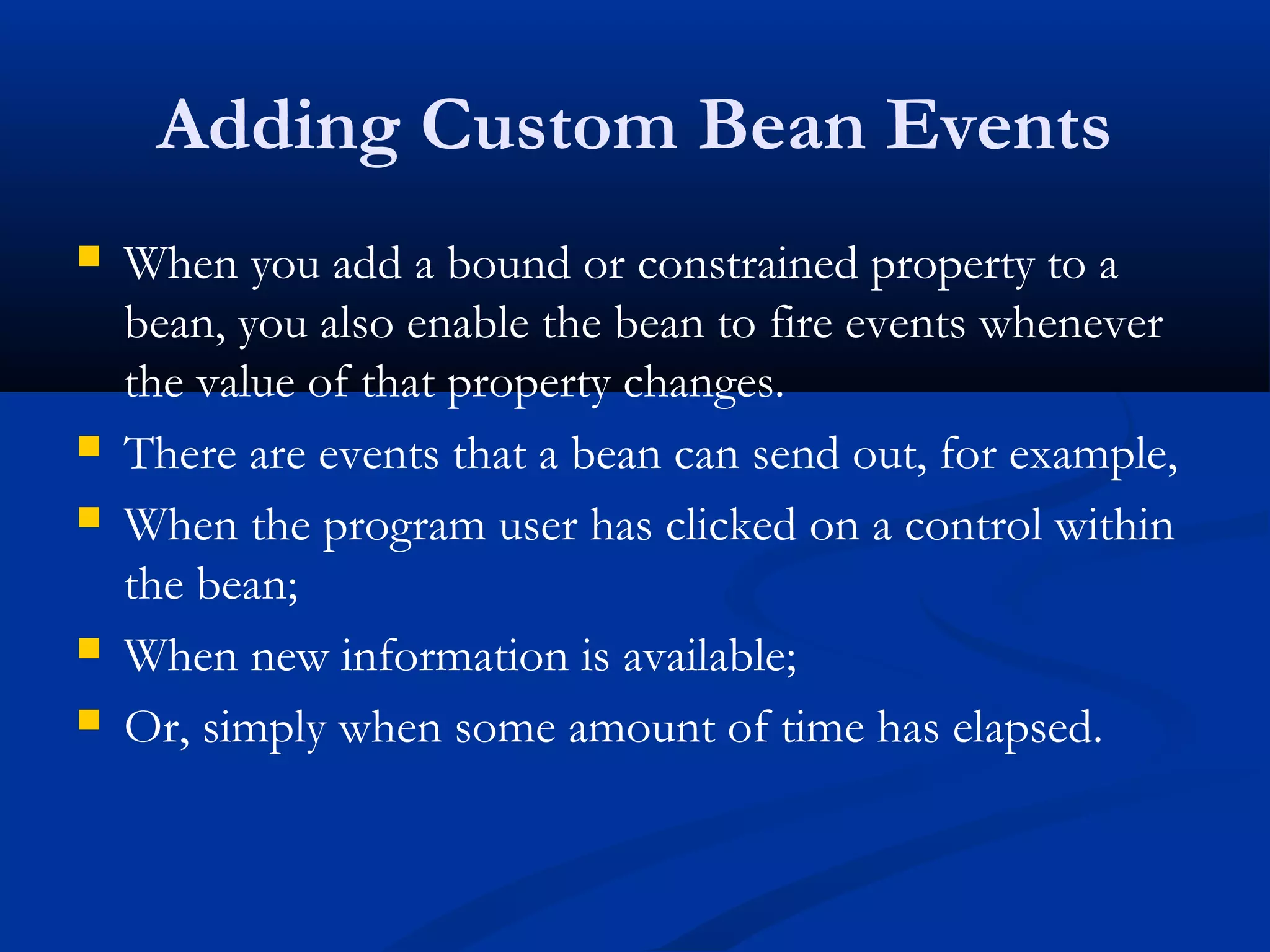 Adding Custom Bean Events

- When you add a bound or constrained property to a bean, you also enable the bean to fire events whenever the value of that property changes.
- There are events that a bean can send out, for example,
- When the program user has clicked on a control within the bean;
- When new information is available;
- Or, simply when some amount of time has elapsed.